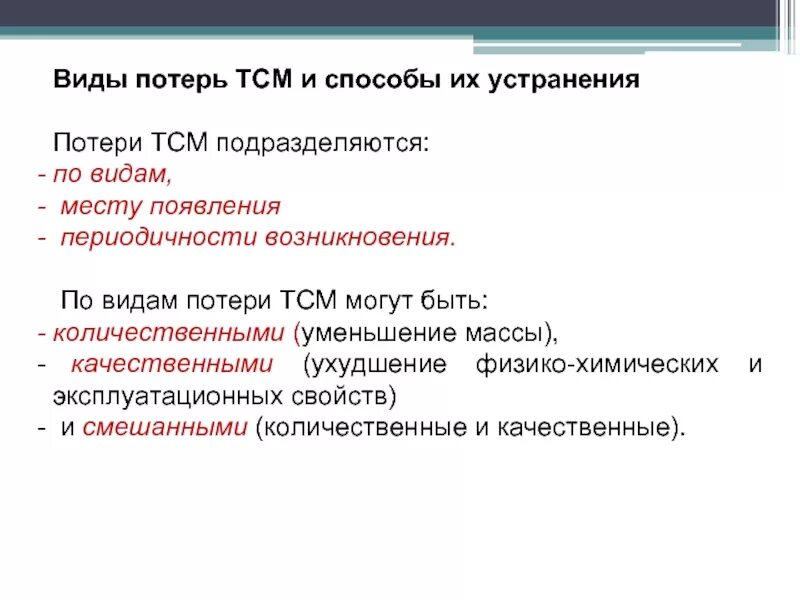 Виды потерь ТСМ и способы их устранения

Потери ТСМ подразделяются:
- по видам,
- месту появления
- периодичности возникновения.

По видам потери ТСМ могут быть:
- количественными (уменьшение массы),
- качественными (ухудшение физико-химических и эксплуатационных свойств)
- и смешанными (количественные и качественные).